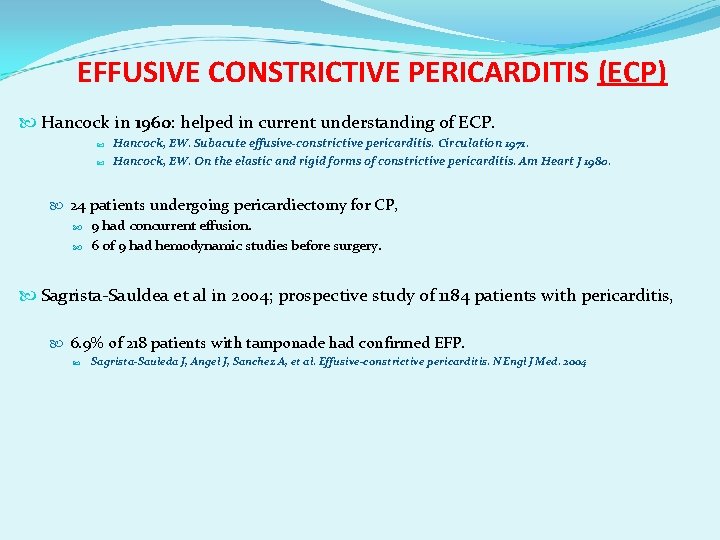 EFFUSIVE CONSTRICTIVE PERICARDITIS (ECP)

Hancock in 1960: helped in current understanding of ECP.

Hancock, EW. Subacute effusive-constrictive pericarditis. Circulation 1971.

Hancock, EW. On the elastic and rigid forms of constrictive pericarditis. Am Heart J 1980.

24 patients undergoing pericardiectomy for CP,

9 had concurrent effusion.

6 of 9 had hemodynamic studies before surgery.

Sagrista-Sauldea et al in 2004; prospective study of 1184 patients with pericarditis,

6.9% of 218 patients with tamponade had confirmed EFP.

Sagrista-Sauleda J, Angel J, Sanchez A, et al. Effusive-constrictive pericarditis. N Engl J Med. 2004